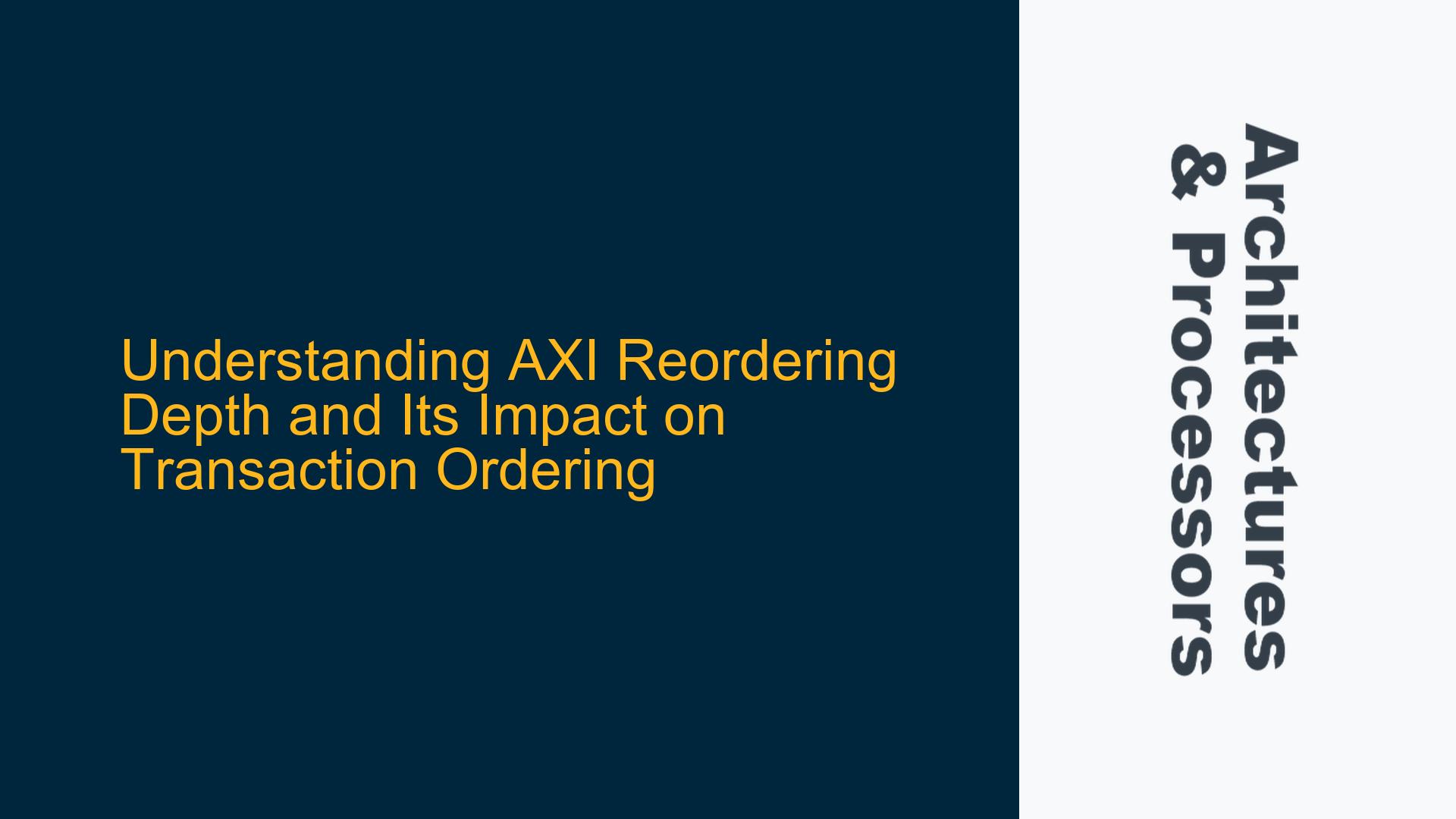 Understanding AXI Reordering Depth and Its Impact on Transaction Ordering

Architectures & Processors